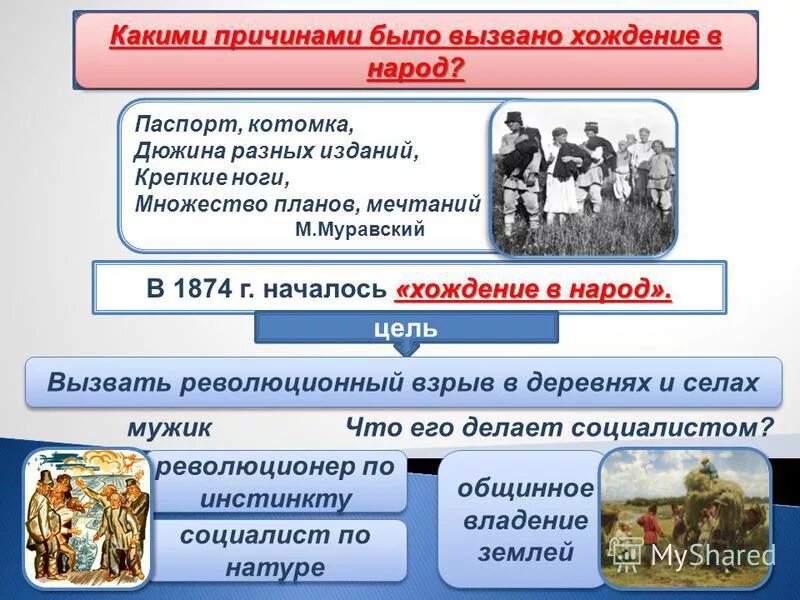 Какими причинами было вызвано хождение в народ?

Паспорт, котомка,
Дюжина разных изданий,
Крепкие ноги,
Множество планов, мечтаний
М.Муравский

В 1874 г. началось «хождение в народ».

цель

Вызвать революционный взрыв в деревнях и селах

мужик

Что его делает социалистом?

революционер по инстинкту

социалист по натуре

общинное владение землей

MyShared